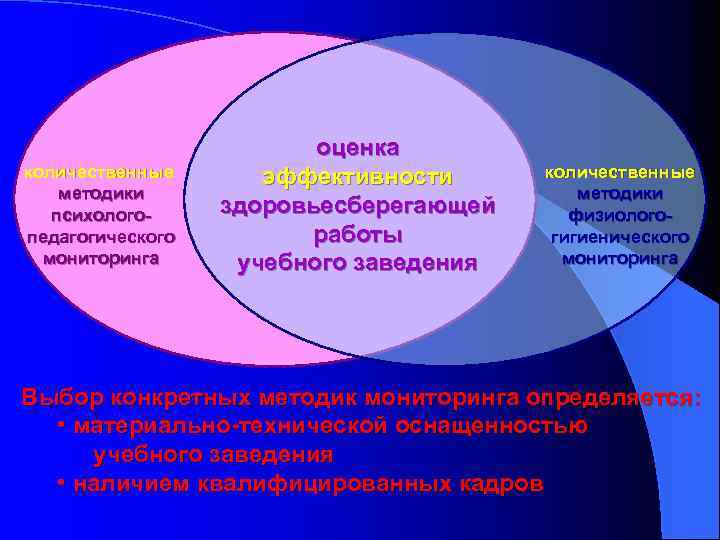 количественные методики психолого-педагогического мониторинга

оценка эффективности здоровьесберегающей работы учебного заведения

количественные методики физиолого-гигиенического мониторинга

Выбор конкретных методик мониторинга определяется:
• материально-технической оснащенностью учебного заведения
• наличием квалифицированных кадров